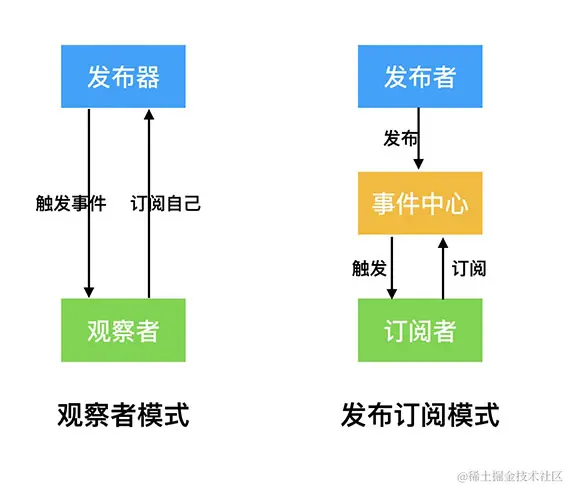 发布器

触发事件

订阅自己

观察者

观察者模式

发布者

发布

事件中心

触发

订阅

订阅者

发布订阅模式

@稀土掘金技术社区